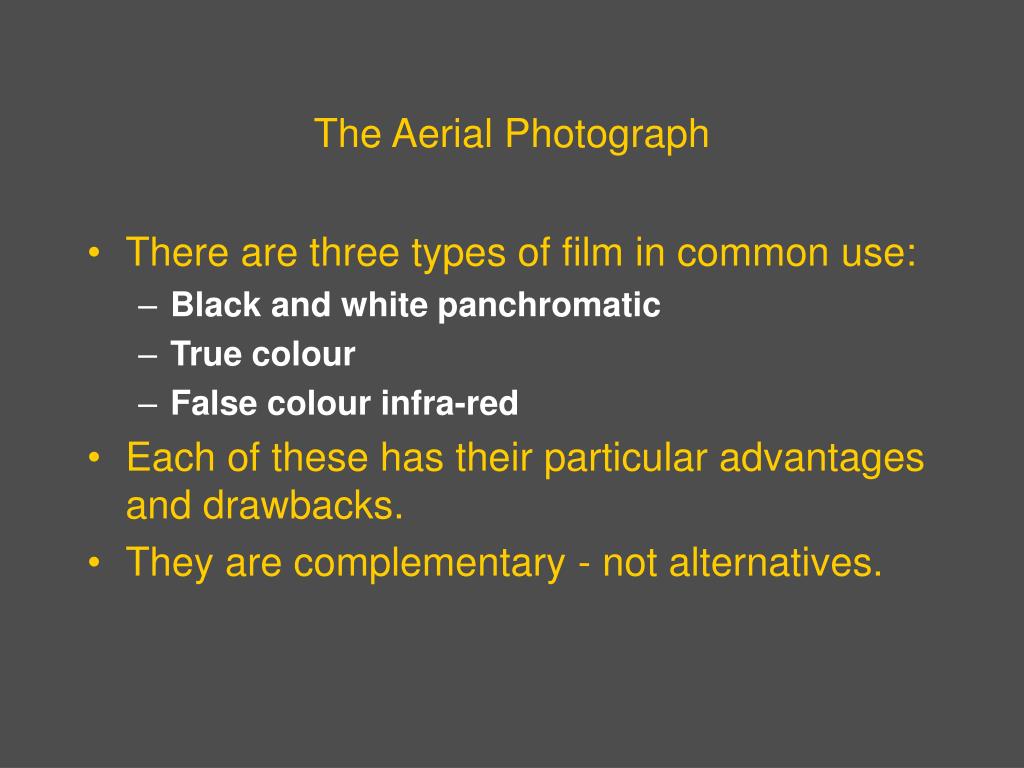 The Aerial Photograph

• There are three types of film in common use:
  – Black and white panchromatic
  – True colour
  – False colour infra-red
• Each of these has their particular advantages and drawbacks.
• They are complementary - not alternatives.